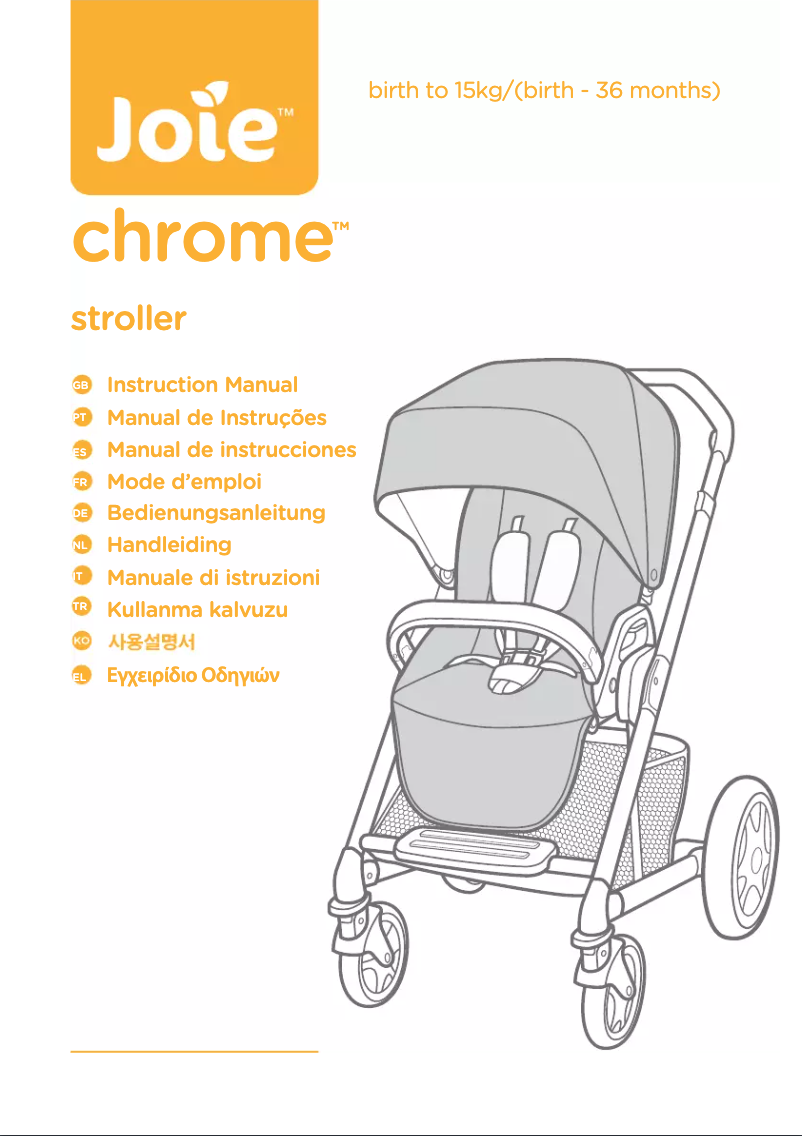 Joie™

birth to 15kg/(birth - 36 months)

chrome™

stroller

GB Instruction Manual
PT Manual de Instruções
ES Manual de instrucciones
FR Mode d'emploi
DE Bedienungsanleitung
NL Handleiding
IT Manuale di istruzioni
TR Kullanma kalvuzu
KO 사용설명서
EL Εγχειρίδιο Οδηγιών